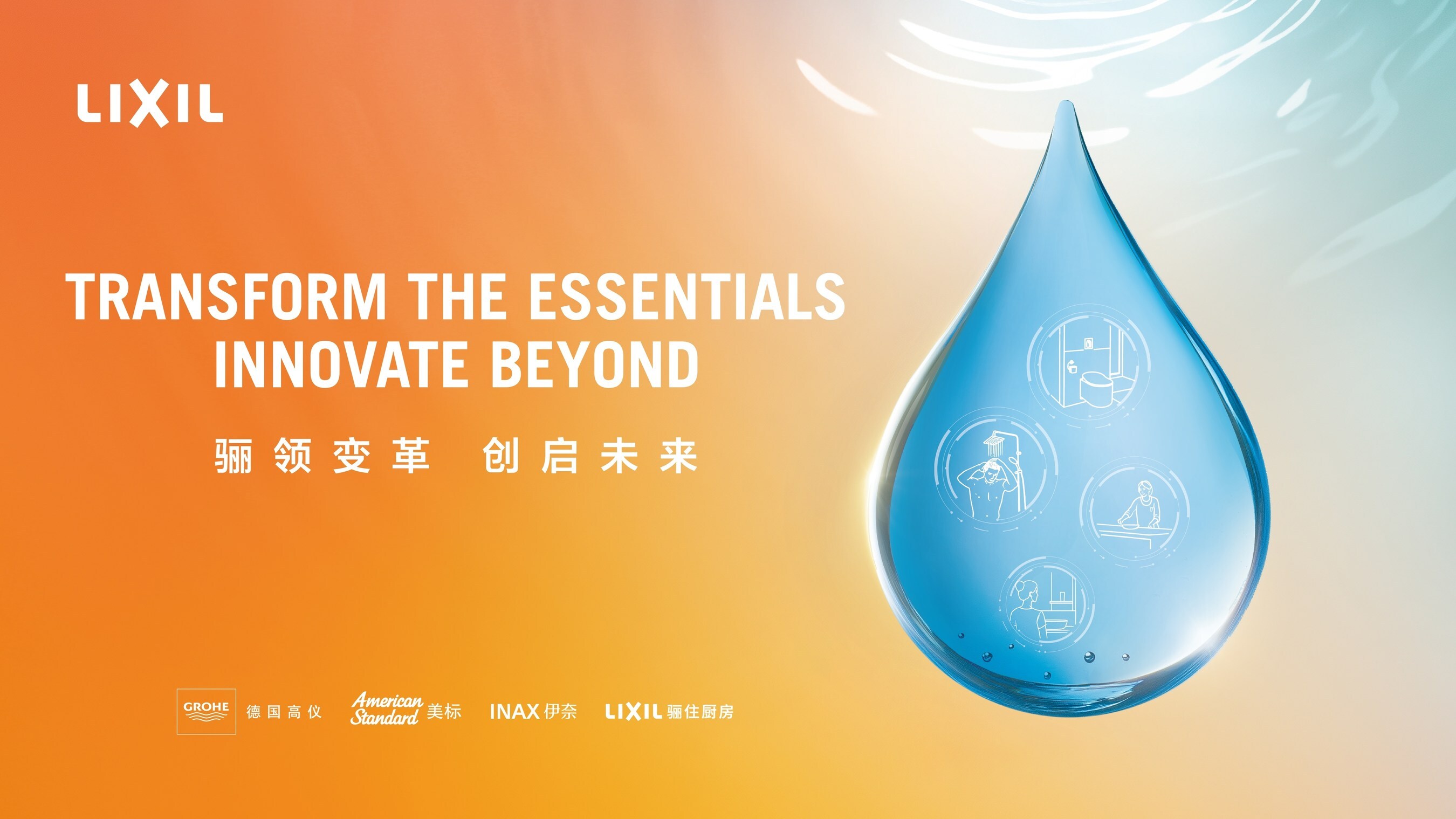 LIXIL

TRANSFORM THE ESSENTIALS
INNOVATE BEYOND

骊领变革 创启未来

GROHE 德国高仪 American Standard 美标 INAX 伊奈 LIXIL 骊住厨房